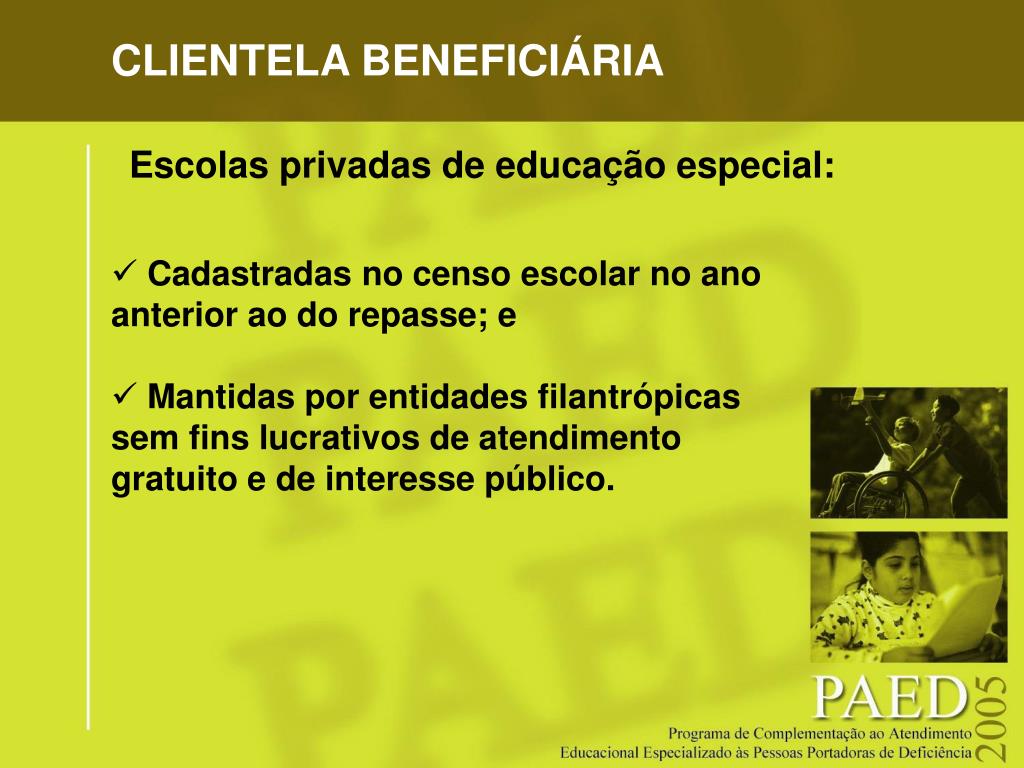 CLIENTELA BENEFICIÁRIA

Escolas privadas de educação especial:

✓ Cadastradas no censo escolar no ano anterior ao do repasse; e

✓ Mantidas por entidades filantrópicas sem fins lucrativos de atendimento gratuito e de interesse público.

PAED 2005
Programa de Complementação ao Atendimento Educacional Especializado às Pessoas Portadoras de Deficiência